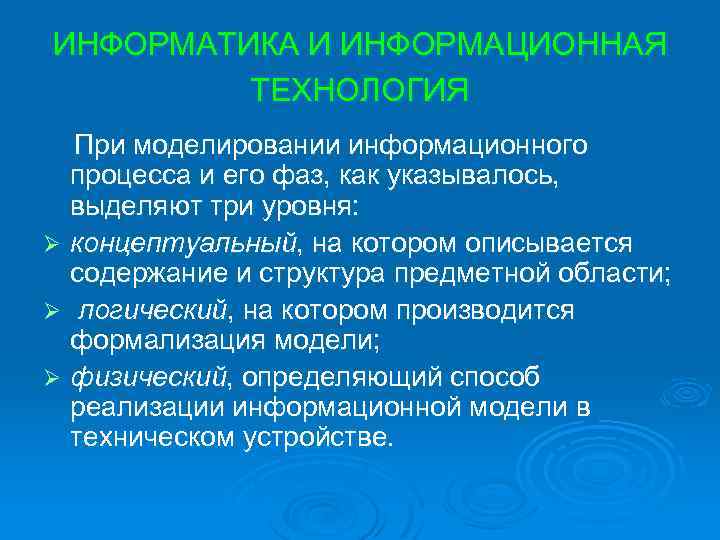 ИНФОРМАТИКА И ИНФОРМАЦИОННАЯ ТЕХНОЛОГИЯ

При моделировании информационного процесса и его фаз, как указывалось, выделяют три уровня:

➢ концептуальный, на котором описывается содержание и структура предметной области;

➢ логический, на котором производится формализация модели;

➢ физический, определяющий способ реализации информационной модели в техническом устройстве.